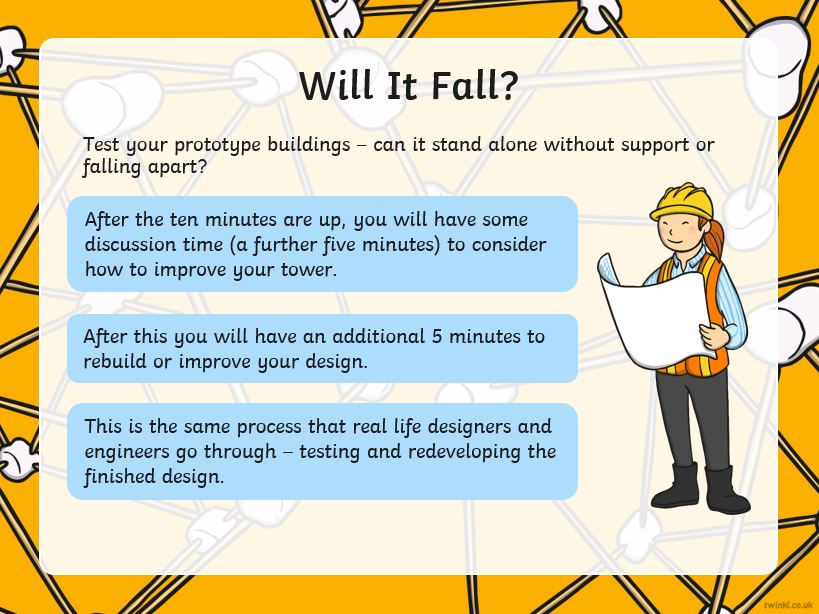 Will It Fall?

Test your prototype buildings – can it stand alone without support or falling apart?

After the ten minutes are up, you will have some discussion time (a further five minutes) to consider how to improve your tower.

After this you will have an additional 5 minutes to rebuild or improve your design.

This is the same process that real life designers and engineers go through – testing and redeveloping the finished design.

twinkl.co.uk